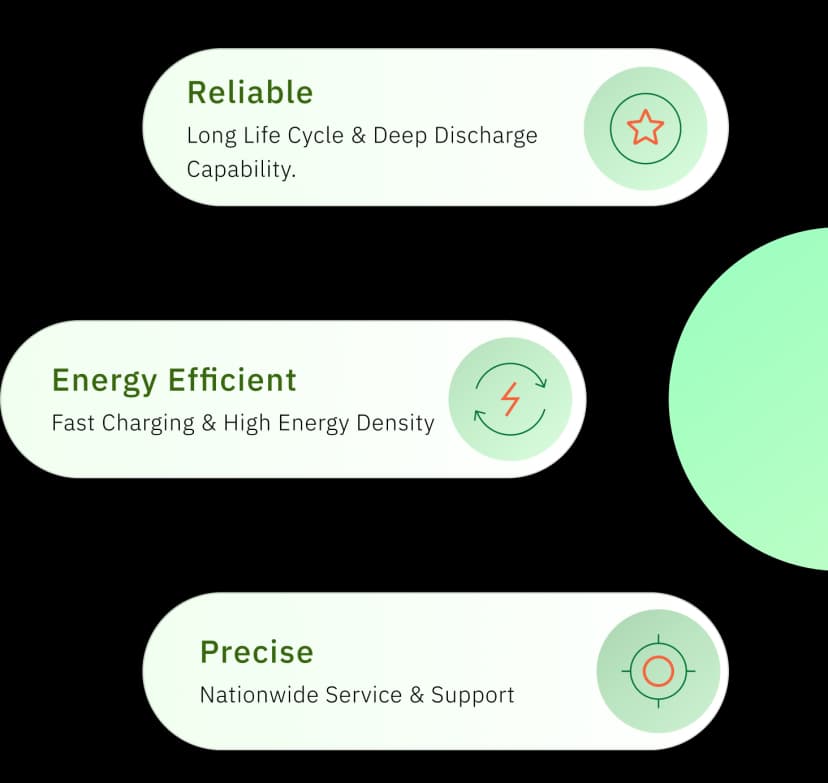 Reliable
Long Life Cycle & Deep Discharge Capability.

Energy Efficient
Fast Charging & High Energy Density

Precise
Nationwide Service & Support